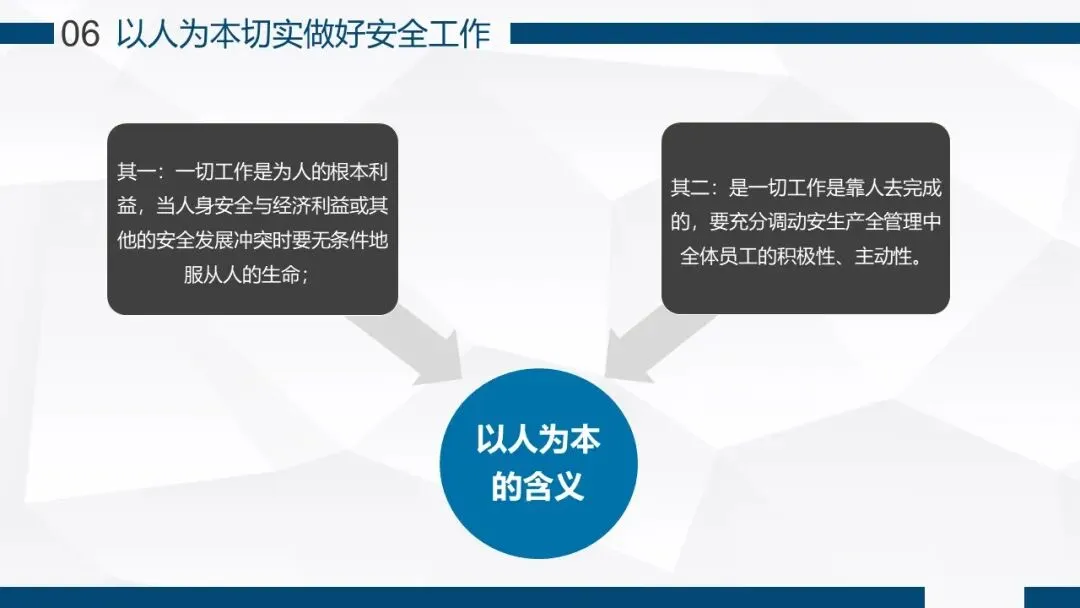 06 以人为本切实做好安全工作

其一：一切工作是为人的根本利益，当人身安全与经济利益或其他的安全发展冲突时要无条件地服从人的生命；

其二：是一切工作是靠人去完成的，要充分调动安生产全管理中全体员工的积极性、主动性。

以人为本的含义